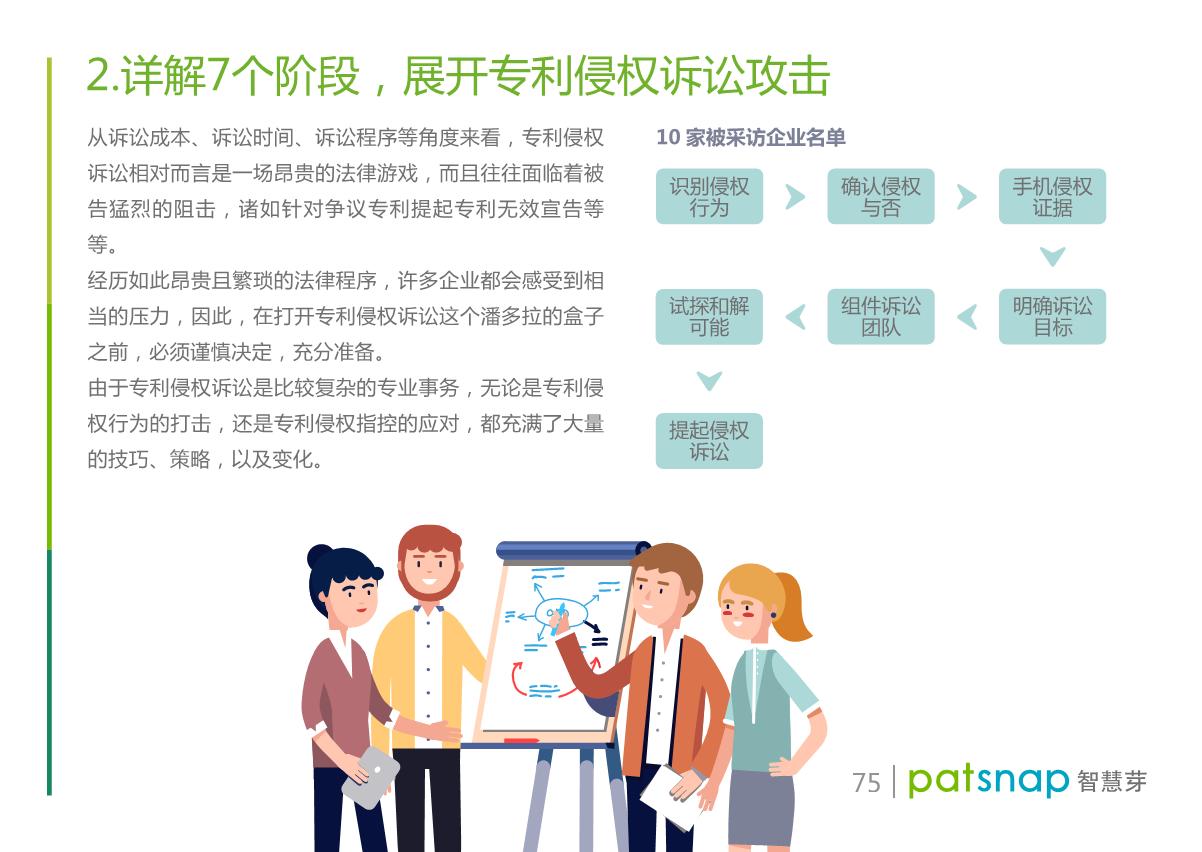 2.详解7个阶段，展开专利侵权诉讼攻击

从诉讼成本、诉讼时间、诉讼程序等角度来看，专利侵权诉讼相对而言是一场昂贵的法律游戏，而且往往面临着被告猛烈的阻击，诸如针对争议专利提起专利无效宣告等等。

经历如此昂贵且繁琐的法律程序，许多企业都会感受到相当的压力，因此，在打开专利侵权诉讼这个潘多拉的盒子之前，必须谨慎决定，充分准备。

由于专利侵权诉讼是比较复杂的专业事务，无论是专利侵权行为的打击，还是专利侵权指控的应对，都充满了大量的技巧、策略，以及变化。

10 家被采访企业名单

识别侵权行为

确认侵权与否

手机侵权证据

明确诉讼目标

组件诉讼团队

试探和解可能

提起侵权诉讼

75 | patsnap 智慧芽